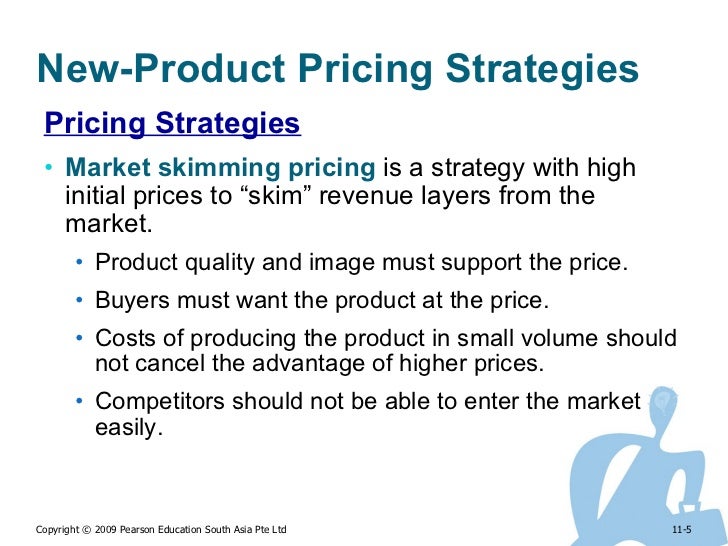 New-Product Pricing Strategies

Pricing Strategies

• Market skimming pricing is a strategy with high initial prices to “skim” revenue layers from the market.

• Product quality and image must support the price.

• Buyers must want the product at the price.

• Costs of producing the product in small volume should not cancel the advantage of higher prices.

• Competitors should not be able to enter the market easily.

Copyright © 2009 Pearson Education South Asia Pte Ltd

11-5